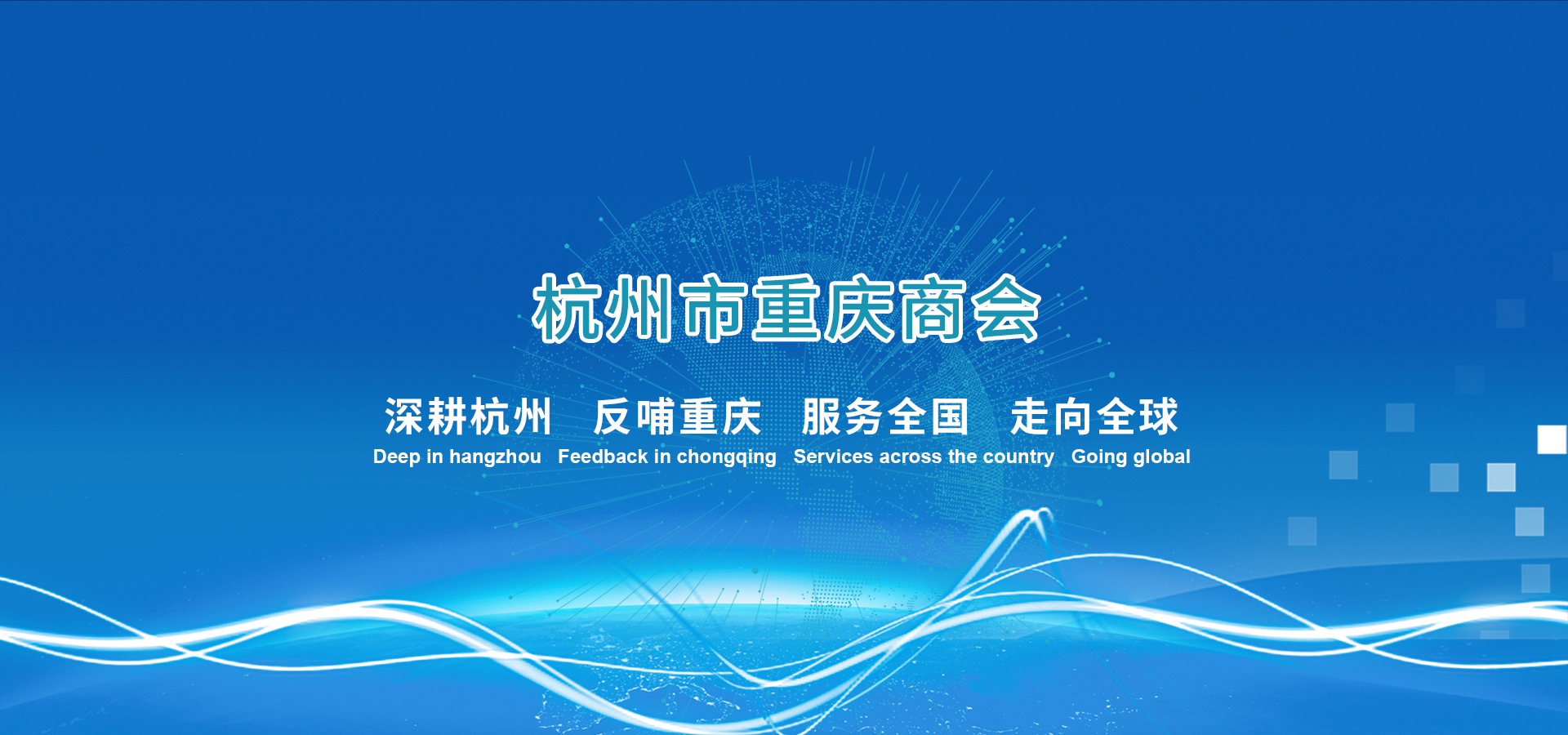 杭州市重庆商会

深耕杭州 反哺重庆 服务全国 走向全球

Deep in hangzhou Feedback in chongqing Services across the country Going global